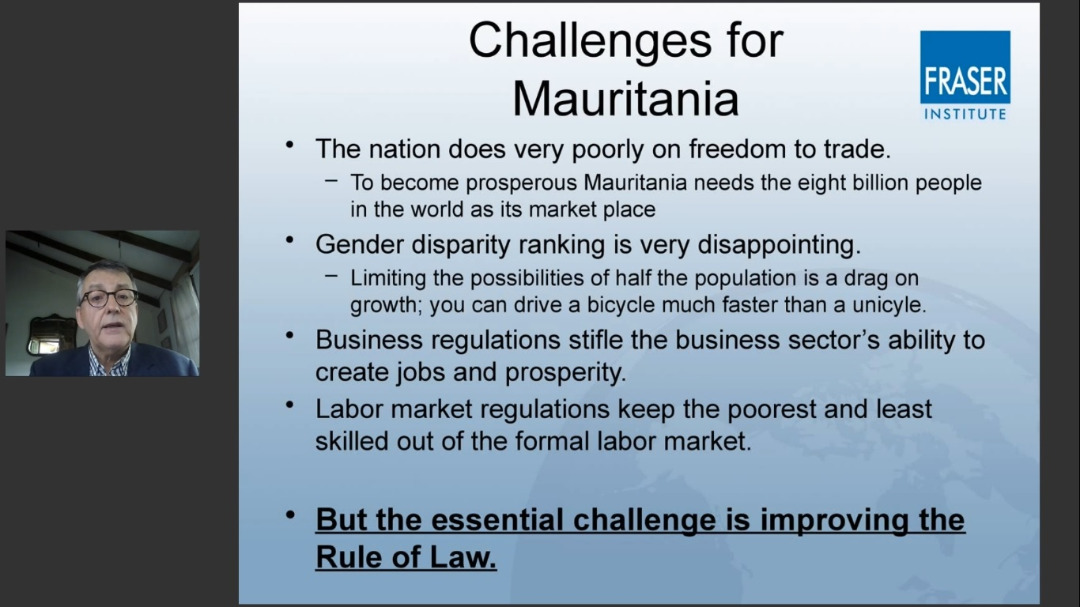 Challenges for Mauritania

FRASER INSTITUTE

• The nation does very poorly on freedom to trade.
– To become prosperous Mauritania needs the eight billion people in the world as its market place
• Gender disparity ranking is very disappointing.
– Limiting the possibilities of half the population is a drag on growth; you can drive a bicycle much faster than a unicyle.
• Business regulations stifle the business sector's ability to create jobs and prosperity.
• Labor market regulations keep the poorest and least skilled out of the formal labor market.

• But the essential challenge is improving the Rule of Law.